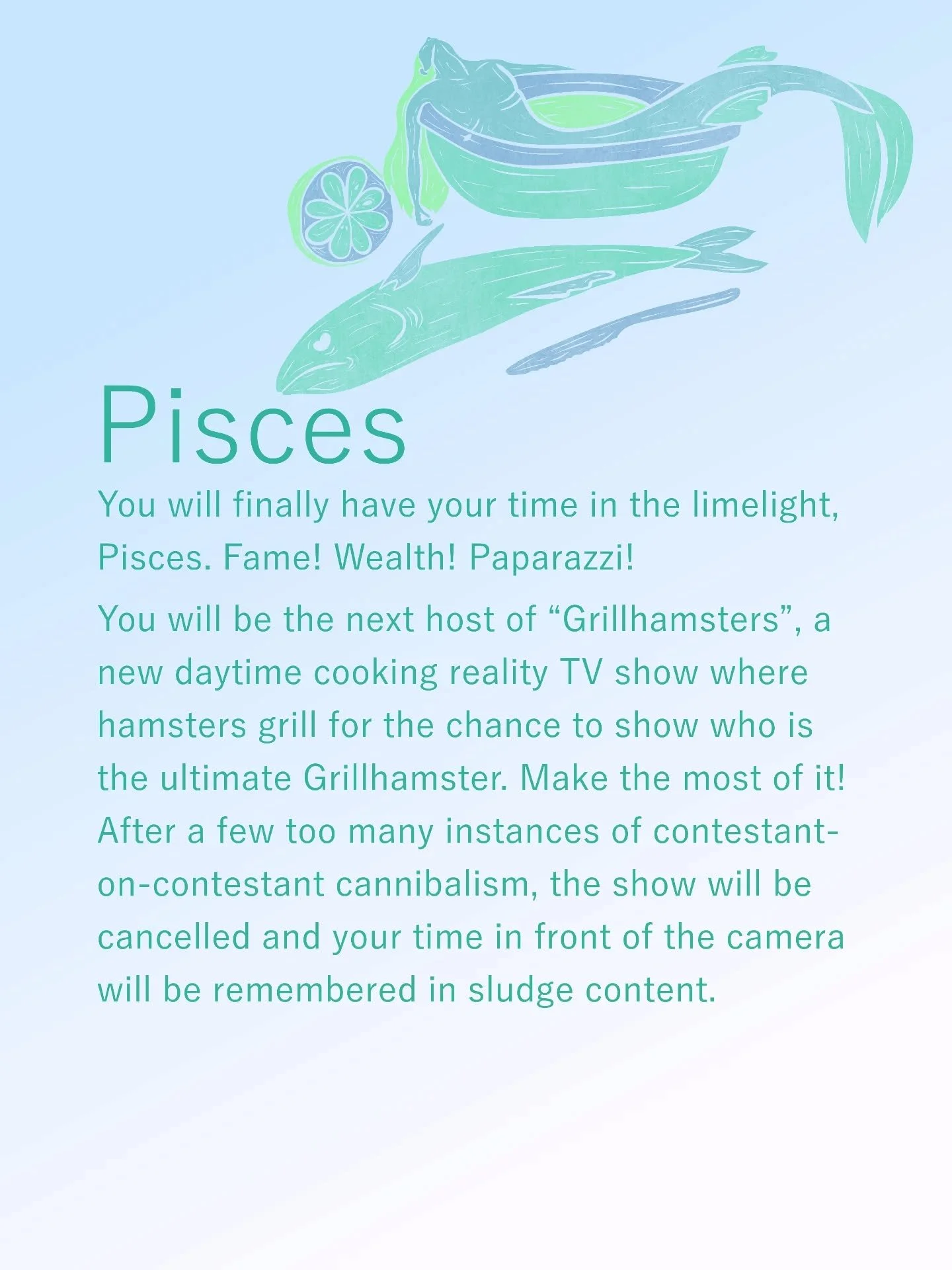 Pisces

You will finally have your time in the limelight, Pisces. Fame! Wealth! Paparazzi!

You will be the next host of “Grillhamsters”, a new daytime cooking reality TV show where hamsters grill for the chance to show who is the ultimate Grillhamster. Make the most of it! After a few too many instances of contestant-on-contestant cannibalism, the show will be cancelled and your time in front of the camera will be remembered in sludge content.